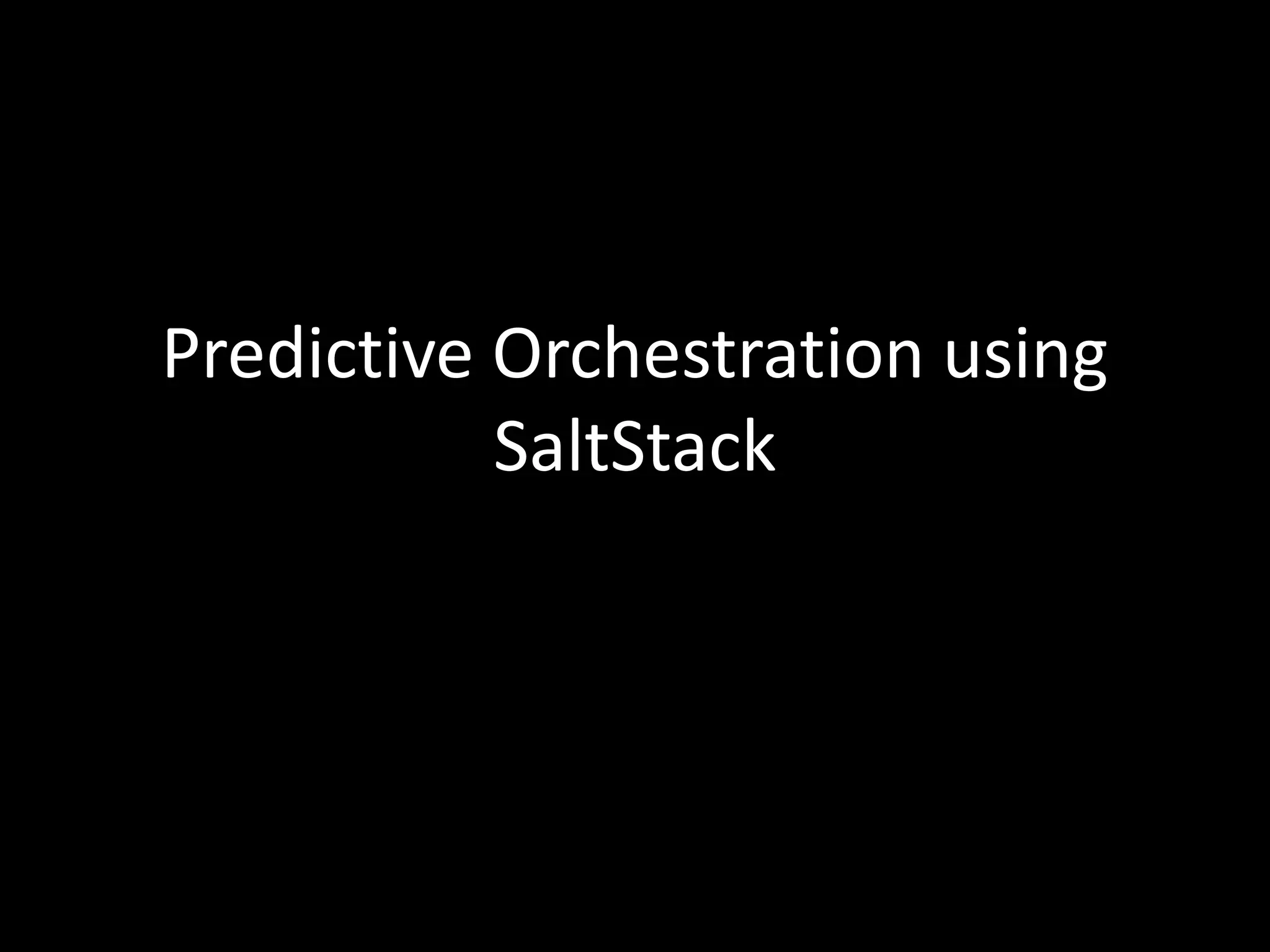 Predictive Orchestration using SaltStack